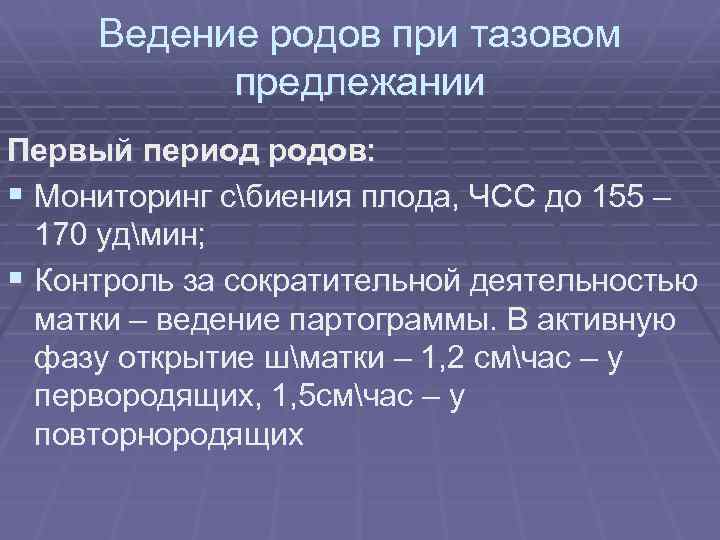 Ведение родов при тазовом предлежании

Первый период родов:

▪ Мониторинг с\биения плода, ЧСС до 155 – 170 уд\мин;

▪ Контроль за сократительной деятельностью матки – ведение партограммы. В активную фазу открытие ш\матки – 1,2 см\час – у первородящих, 1,5см\час – у повторнородящих